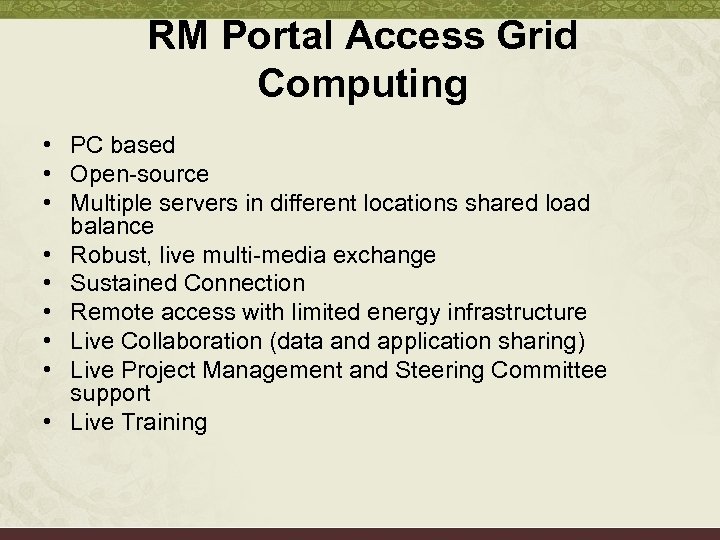 RM Portal Access Grid Computing

• PC based
• Open-source
• Multiple servers in different locations shared load balance
• Robust, live multi-media exchange
• Sustained Connection
• Remote access with limited energy infrastructure
• Live Collaboration (data and application sharing)
• Live Project Management and Steering Committee support
• Live Training